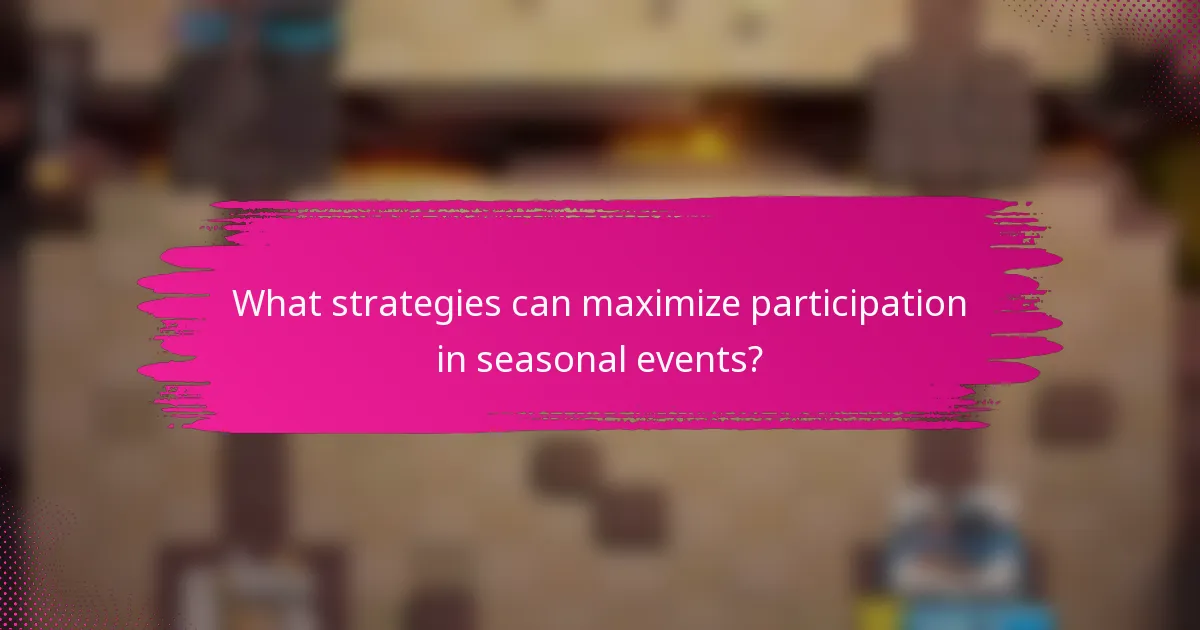 What strategies can maximize participation in seasonal events?